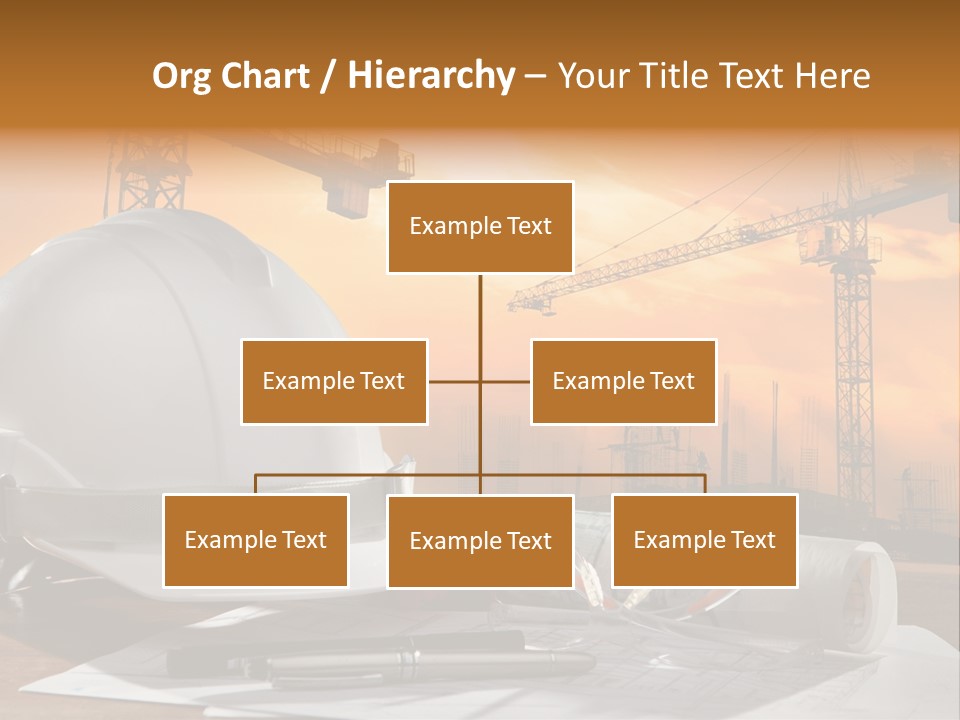 Org Chart / Hierarchy – Your Title Text Here

Example Text

Example Text

Example Text

Example Text

Example Text

Example Text